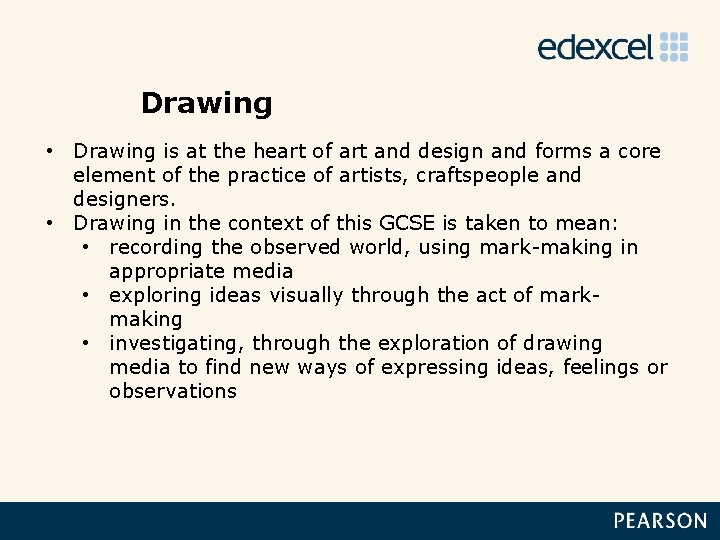 edexcel

Drawing

• Drawing is at the heart of art and design and forms a core element of the practice of artists, craftspeople and designers.
• Drawing in the context of this GCSE is taken to mean:
  • recording the observed world, using mark-making in appropriate media
  • exploring ideas visually through the act of mark-making
  • investigating, through the exploration of drawing media to find new ways of expressing ideas, feelings or observations

PEARSON